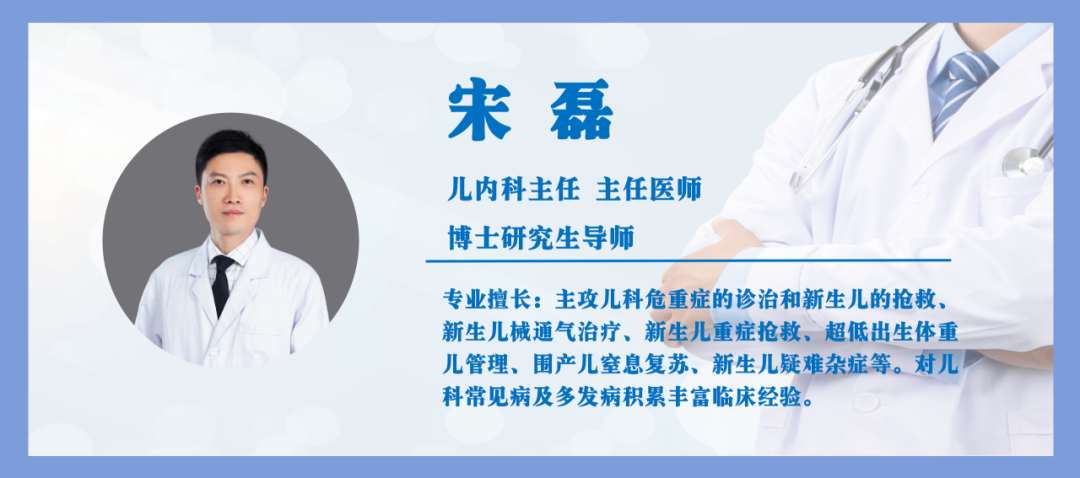 宋 磊

儿内科主任 主任医师

博士研究生导师

专业擅长：主攻儿科危重症的诊治和新生儿的抢救、新生儿械通气治疗、新生儿重症抢救、超低出生体重儿管理、围产儿窒息复苏、新生儿疑难杂症等。对儿科常见病及多发病积累丰富临床经验。